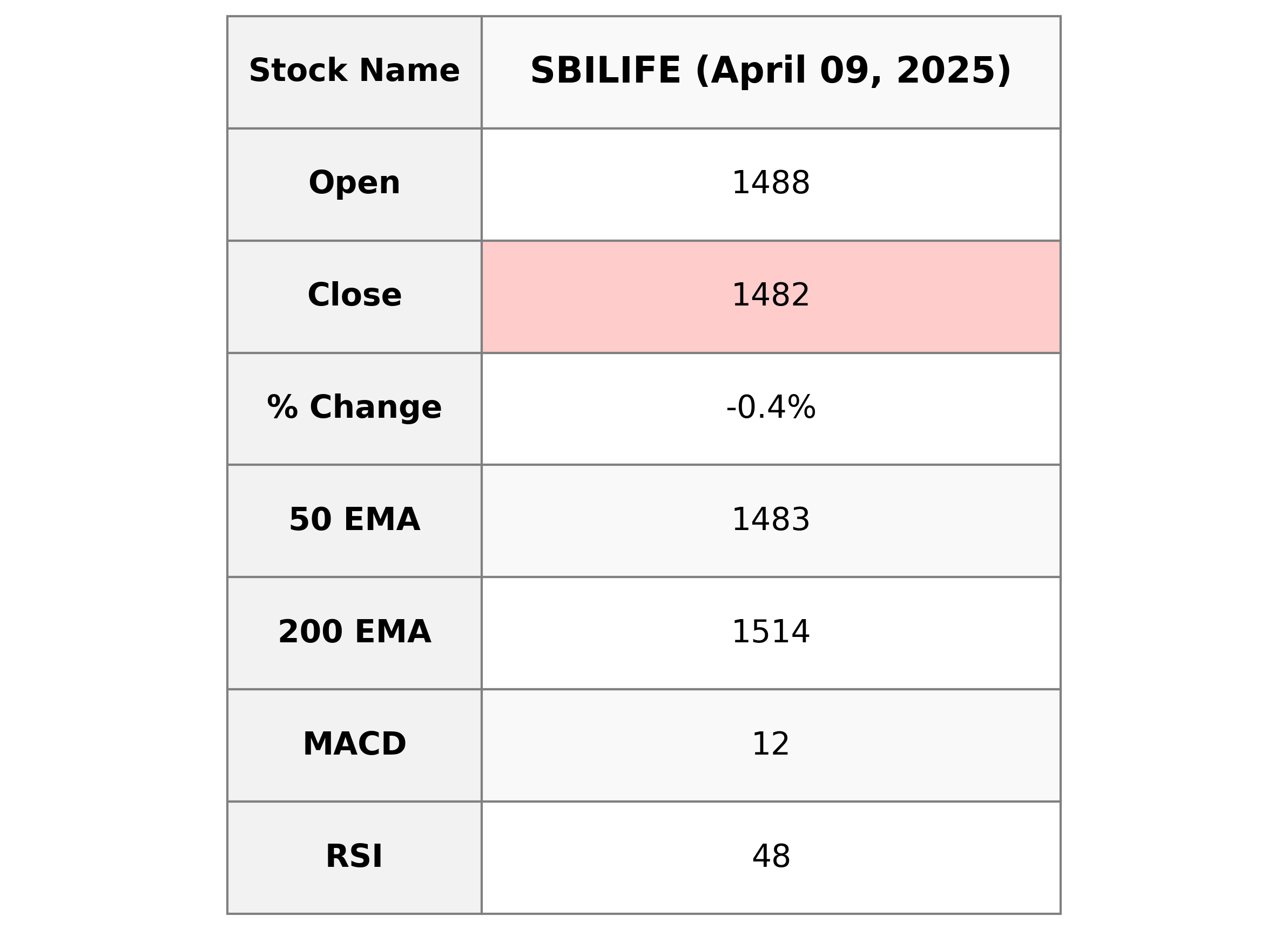 | Stock Name | SBILIFE (April 09, 2025) |
|---|---|
| Open | 1488 |
| Close | 1482 |
| % Change | -0.4% |
| 50 EMA | 1483 |
| 200 EMA | 1514 |
| MACD | 12 |
| RSI | 48 |